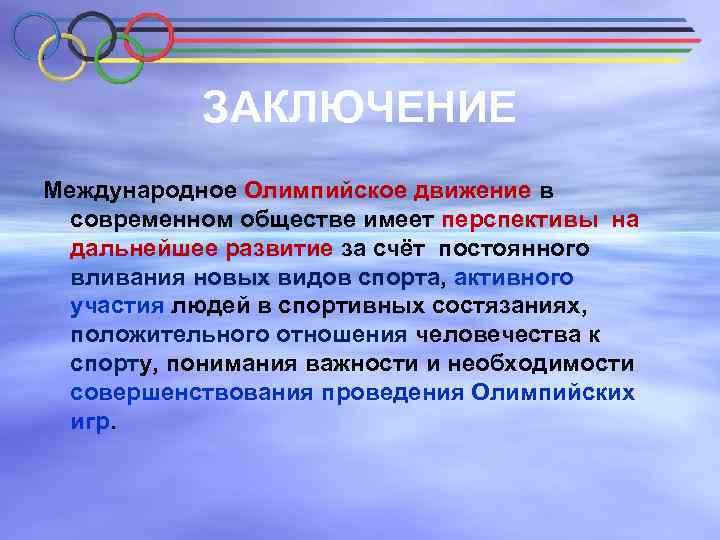 ЗАКЛЮЧЕНИЕ

Международное Олимпийское движение в современном обществе имеет перспективы на дальнейшее развитие за счёт постоянного вливания новых видов спорта, активного участия людей в спортивных состязаниях, положительного отношения человечества к спорту, понимания важности и необходимости совершенствования проведения Олимпийских игр.